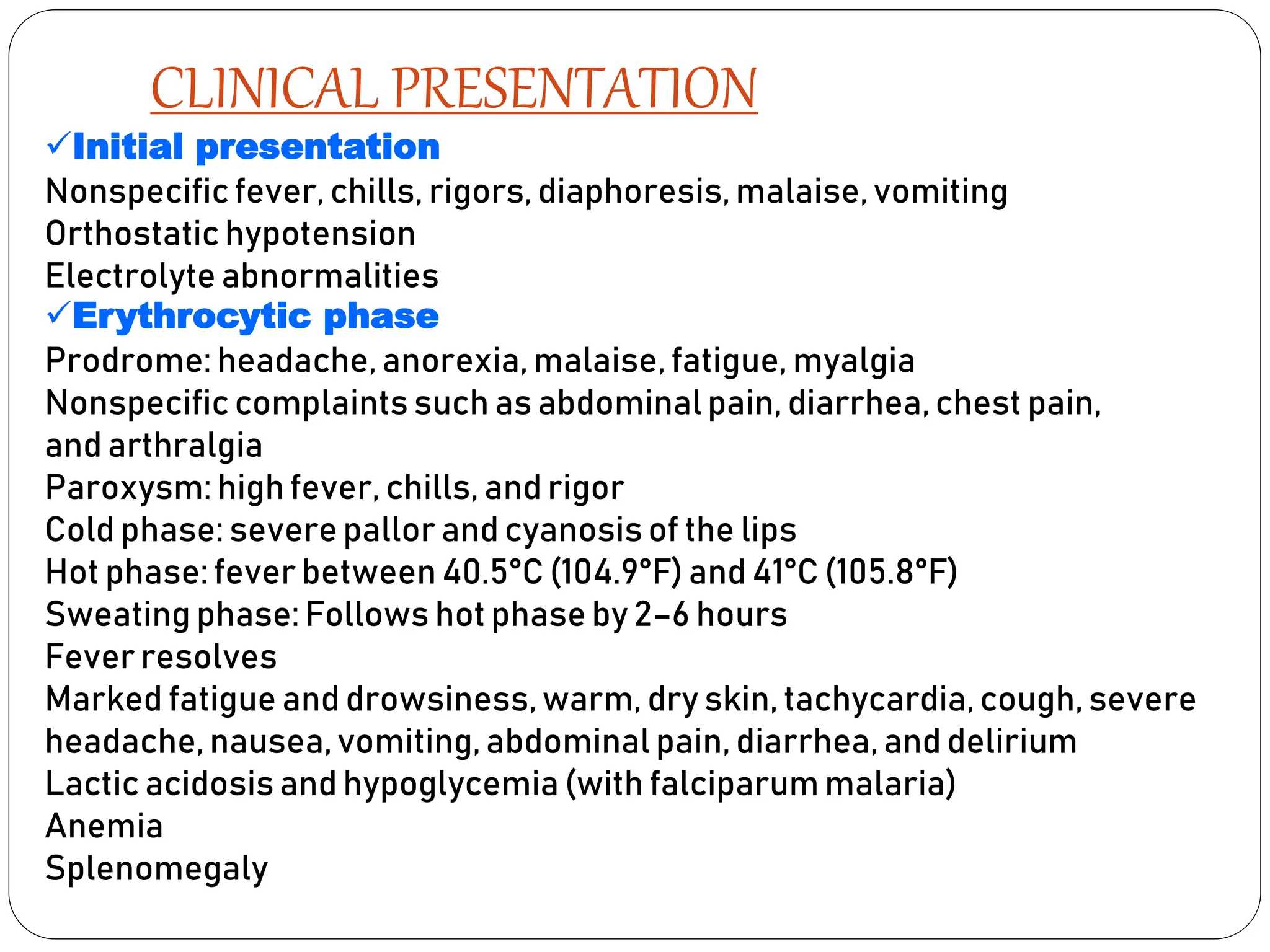 CLINICAL PRESENTATION

✓Initial presentation

Nonspecific fever, chills, rigors, diaphoresis, malaise, vomiting
Orthostatic hypotension
Electrolyte abnormalities

✓Erythrocytic phase

Prodrome: headache, anorexia, malaise, fatigue, myalgia
Nonspecific complaints such as abdominal pain, diarrhea, chest pain, and arthralgia
Paroxysm: high fever, chills, and rigor
Cold phase: severe pallor and cyanosis of the lips
Hot phase: fever between 40.5°C (104.9°F) and 41°C (105.8°F)
Sweating phase: Follows hot phase by 2–6 hours
Fever resolves
Marked fatigue and drowsiness, warm, dry skin, tachycardia, cough, severe headache, nausea, vomiting, abdominal pain, diarrhea, and delirium
Lactic acidosis and hypoglycemia (with falciparum malaria)
Anemia
Splenomegaly